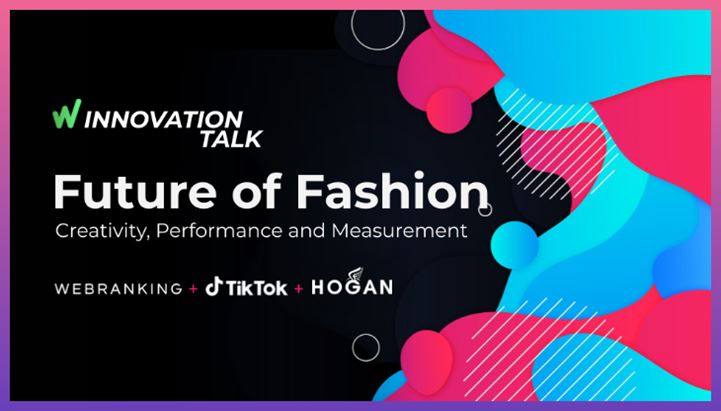 W INNOVATION TALK

Future of Fashion

Creativity, Performance and Measurement

WEBRANKING + TikTok + HOGAN